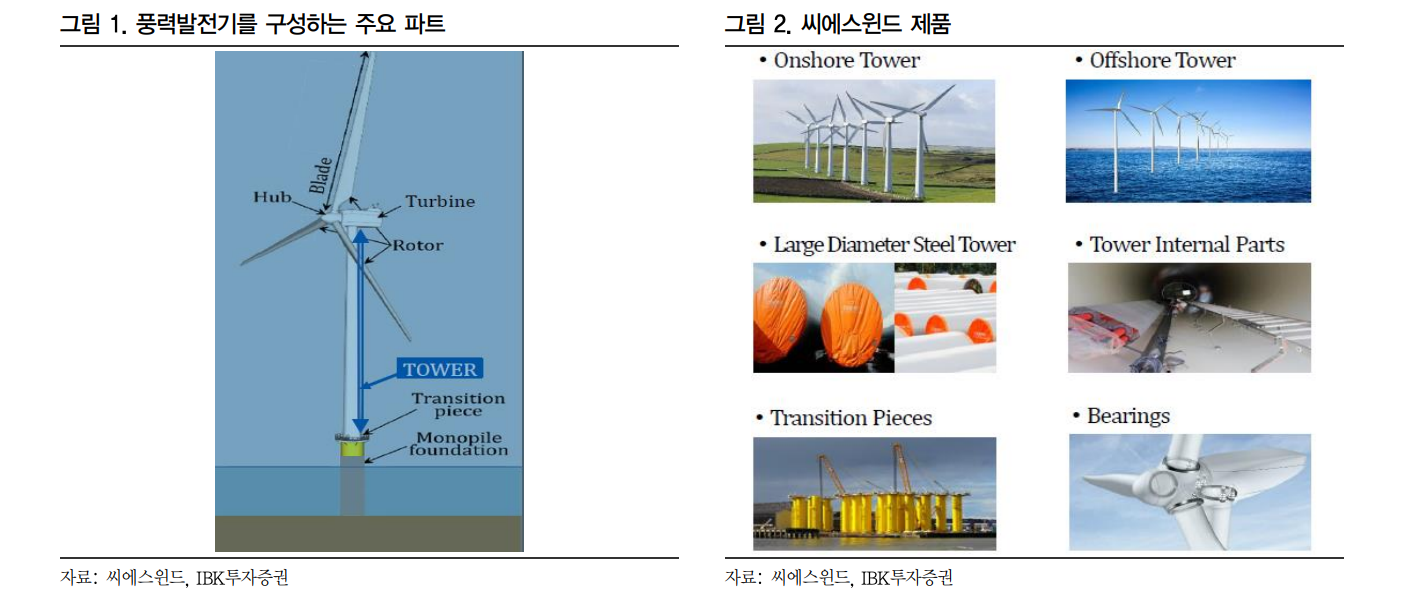 그림 1. 풍력발전기를 구성하는 주요 파트

Blade
Hub
Turbine
Rotor
TOWER
Transition piece
Monopile foundation

자료: 씨에스윈드, IBK투자증권

그림 2. 씨에스윈드 제품

• Onshore Tower
• Offshore Tower
• Large Diameter Steel Tower
• Tower Internal Parts
• Transition Pieces
• Bearings

자료: 씨에스윈드, IBK투자증권